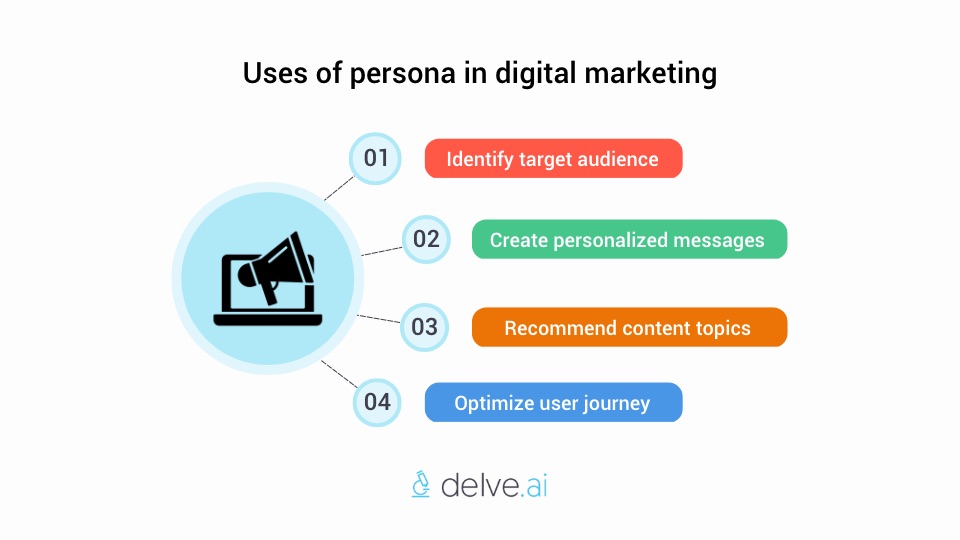 Uses of persona in digital marketing

01 Identify target audience

02 Create personalized messages

03 Recommend content topics

04 Optimize user journey

delve.ai